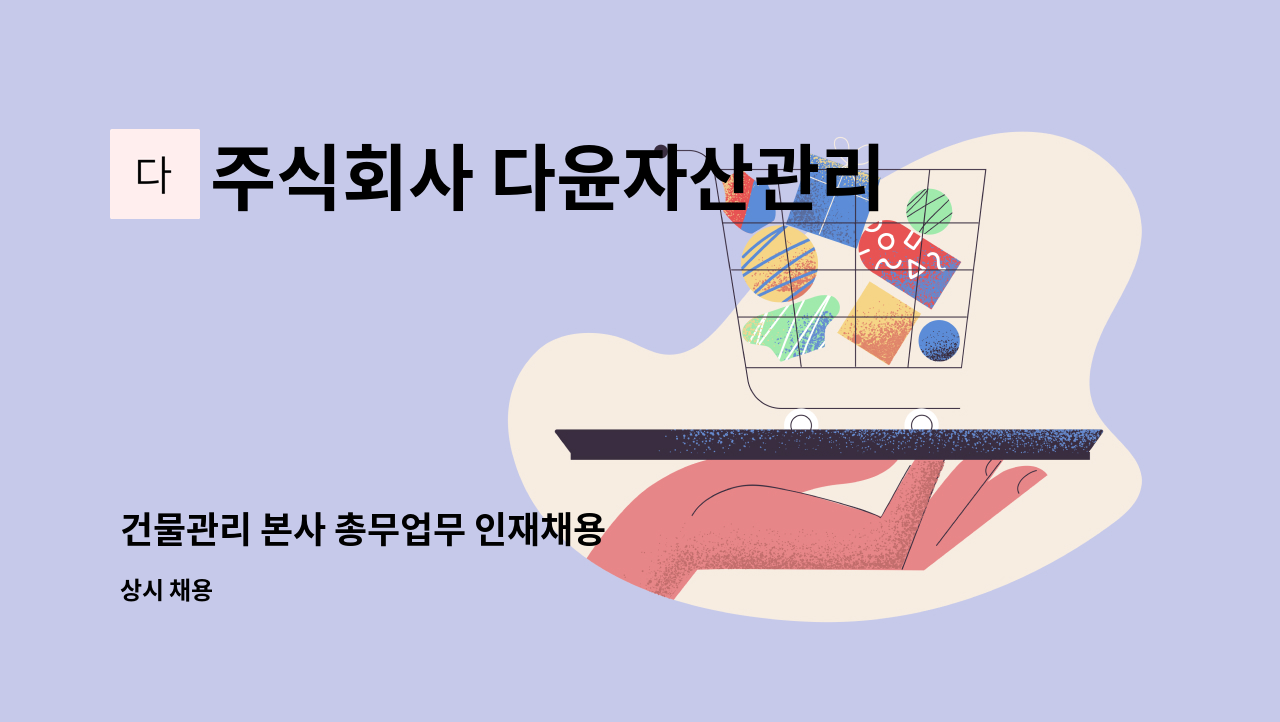 다

주식회사 다윤자산관리

건물관리 본사 총무업무 인재채용

상시 채용